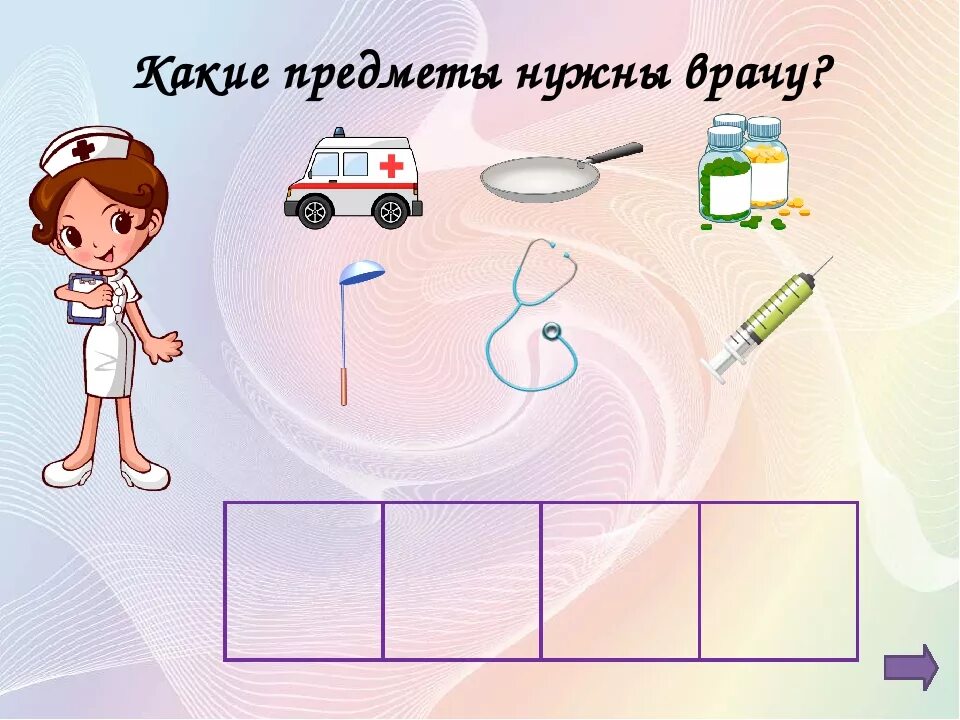 Какие предметы нужны врачу?